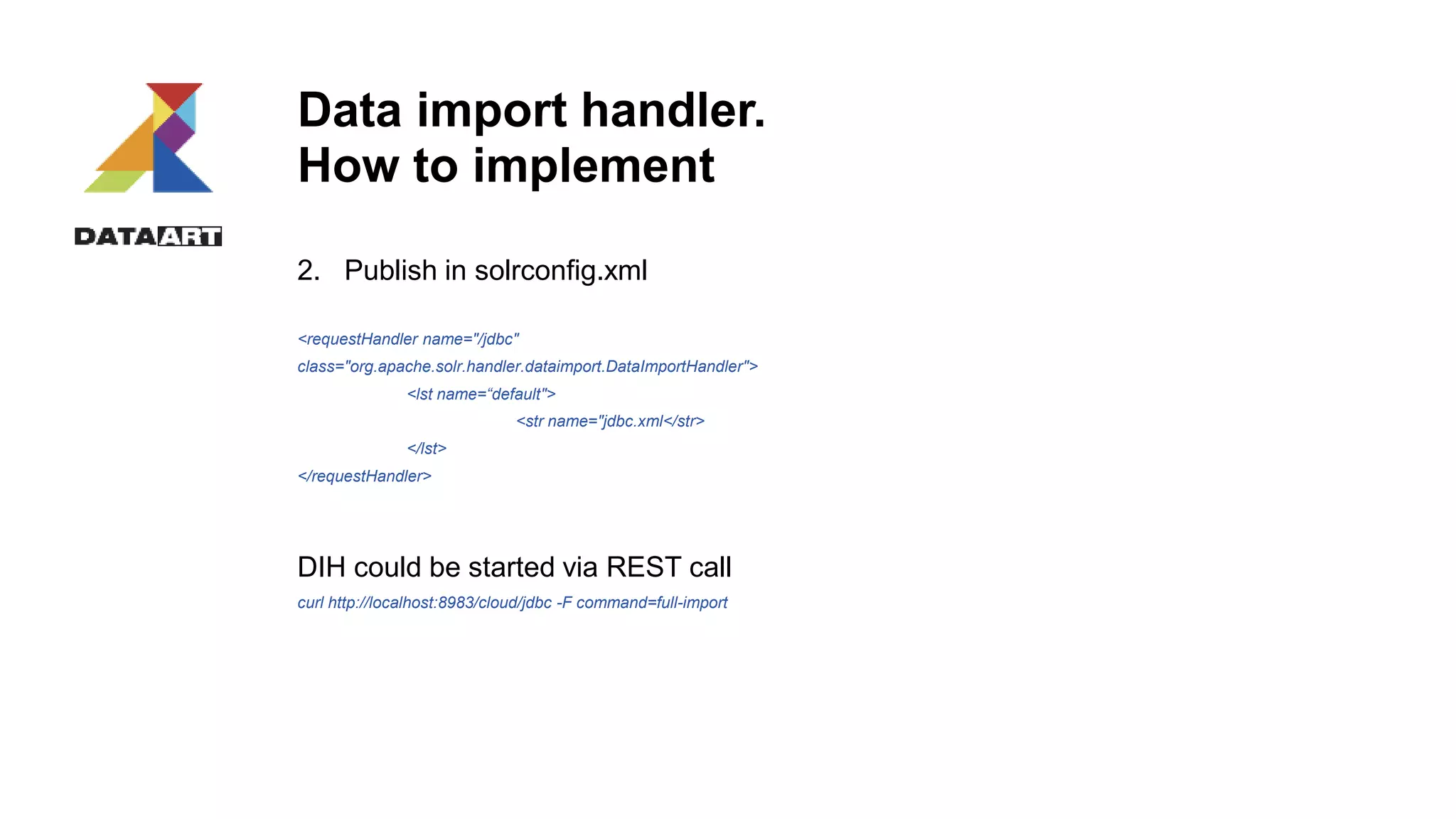 DATAART

Data import handler.
How to implement

2. Publish in solrconfig.xml

<requestHandler name="/jdbc"
class="org.apache.solr.handler.dataimport.DataImportHandler">
<lst name=“default">
<str name="jdbc.xml</str>
</lst>
</requestHandler>

DIH could be started via REST call
curl http://localhost:8983/cloud/jdbc -F command=full-import